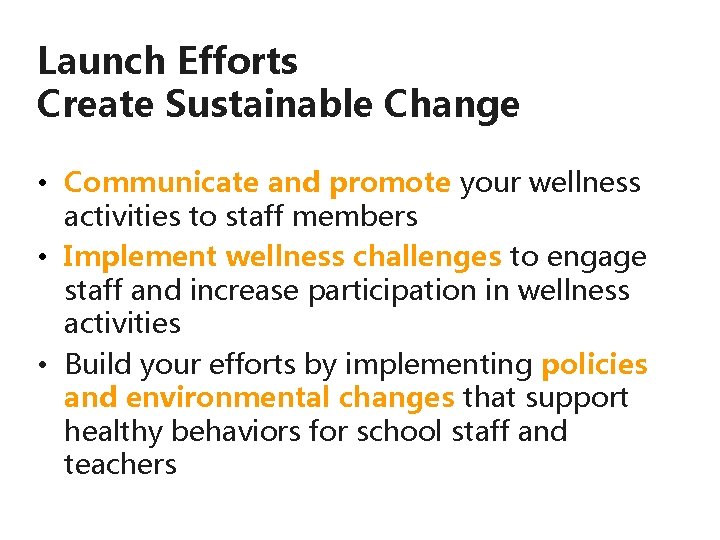 Launch Efforts
Create Sustainable Change

• Communicate and promote your wellness activities to staff members
• Implement wellness challenges to engage staff and increase participation in wellness activities
• Build your efforts by implementing policies and environmental changes that support healthy behaviors for school staff and teachers